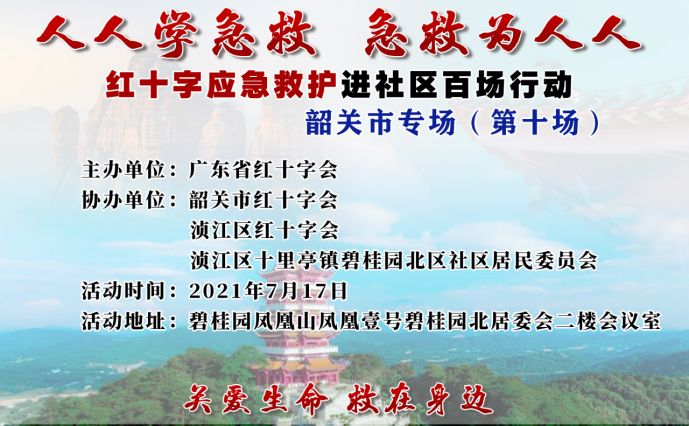 人人学急救 急救为人人

红十字应急救护进社区百场行动

韶关市专场（第十场）

主办单位：广东省红十字会
协办单位：韶关市红十字会
浈江区红十字会
浈江区十里亭镇碧桂园北区社区居民委员会
活动时间：2021年7月17日
活动地址：碧桂园凤凰山凤凰壹号碧桂园北居委会二楼会议室

关爱生命 救在身边